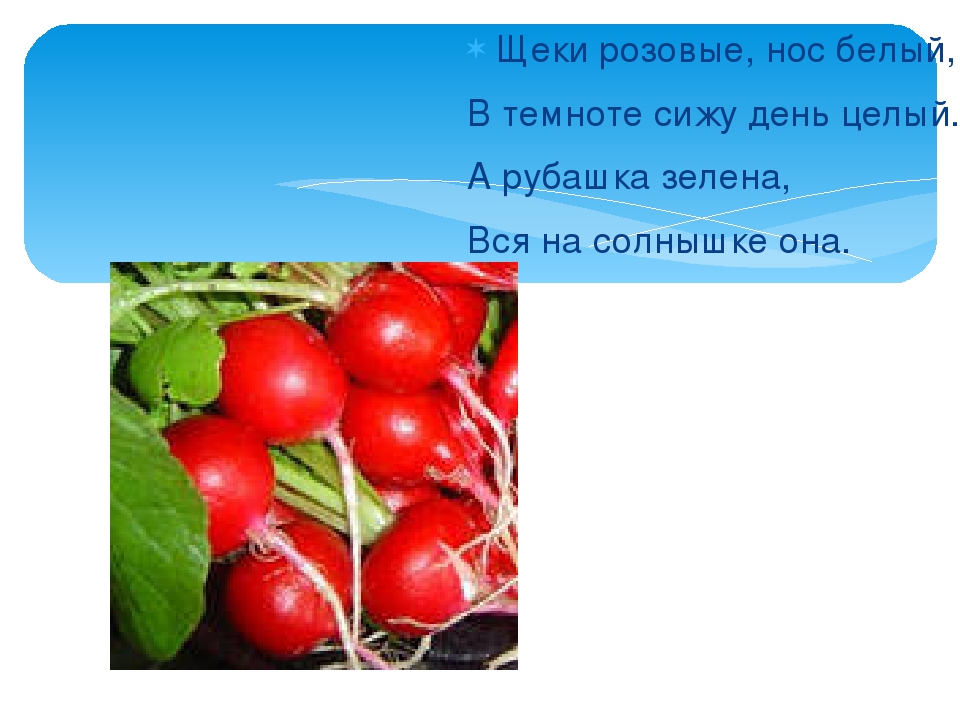 Щеки розовые, нос белый,

В темноте сижу день целый.

А рубашка зелена,

Вся на солнышке она.